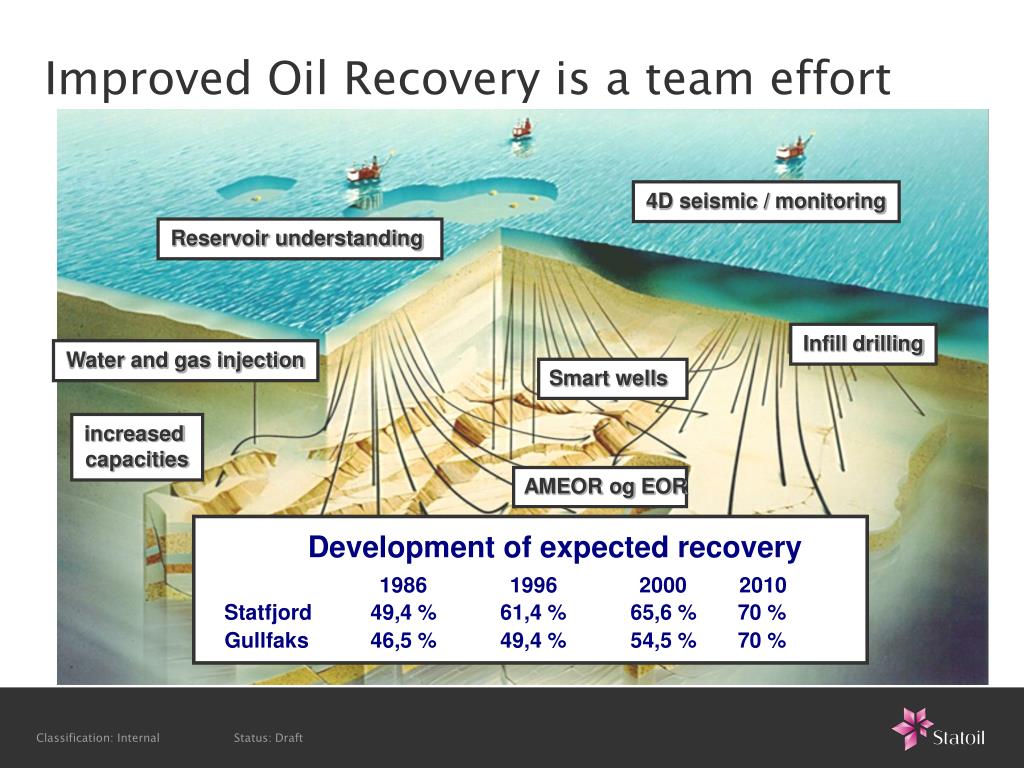 Improved Oil Recovery is a team effort

4D seismic / monitoring

Reservoir understanding

Infill drilling

Water and gas injection

Smart wells

increased capacities

AMEOR og EOR

Development of expected recovery

| | 1986 | 1996 | 2000 | 2010 |
|---|---|---|---|---|
| Statfjord | 49,4 % | 61,4 % | 65,6 % | 70 % |
| Gullfaks | 46,5 % | 49,4 % | 54,5 % | 70 % |

Classification: Internal

Status: Draft

Statoil